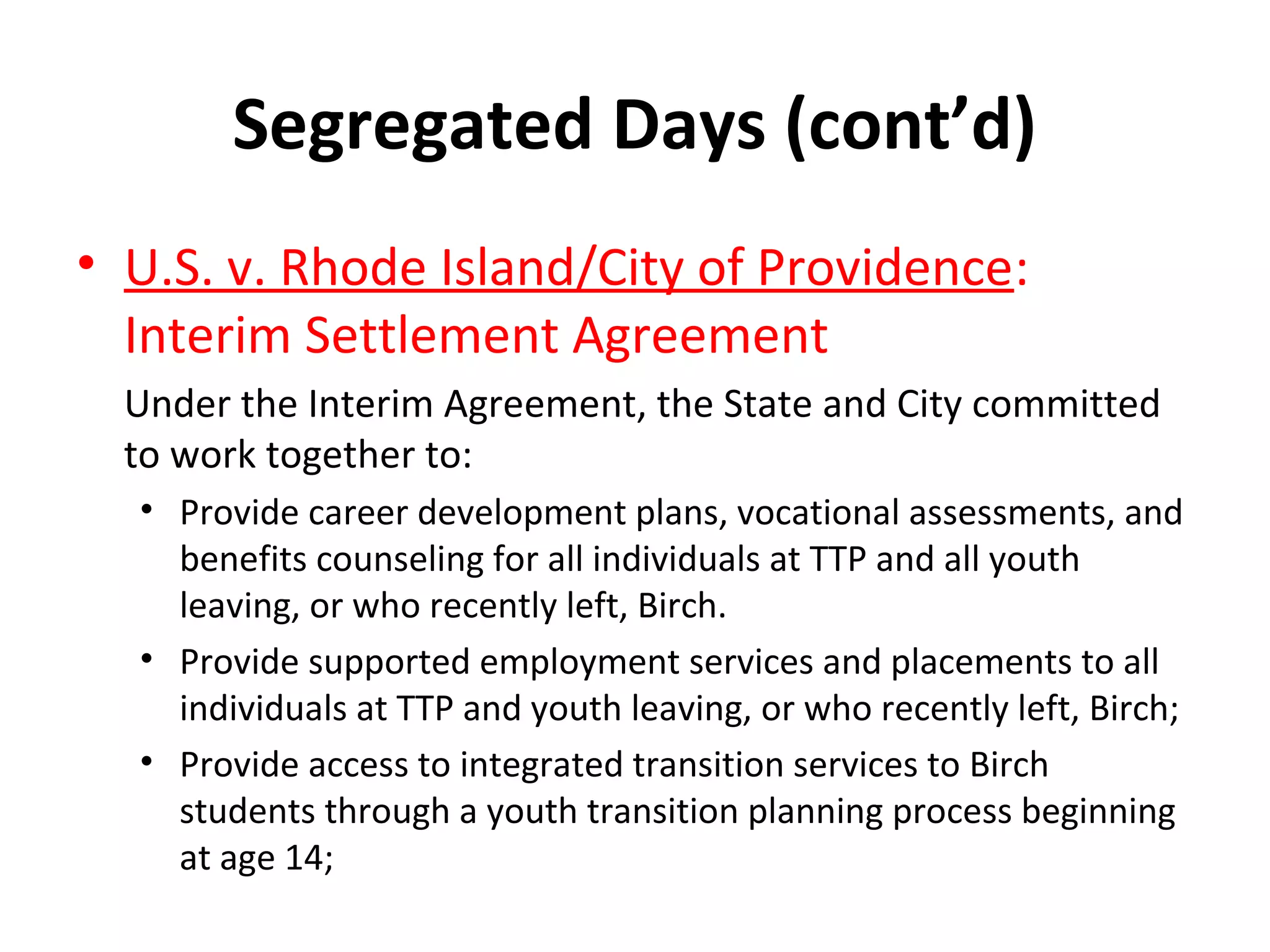 Segregated Days (cont'd)

• U.S. v. Rhode Island/City of Providence: Interim Settlement Agreement

Under the Interim Agreement, the State and City committed to work together to:

• Provide career development plans, vocational assessments, and benefits counseling for all individuals at TTP and all youth leaving, or who recently left, Birch.

• Provide supported employment services and placements to all individuals at TTP and youth leaving, or who recently left, Birch;

• Provide access to integrated transition services to Birch students through a youth transition planning process beginning at age 14;